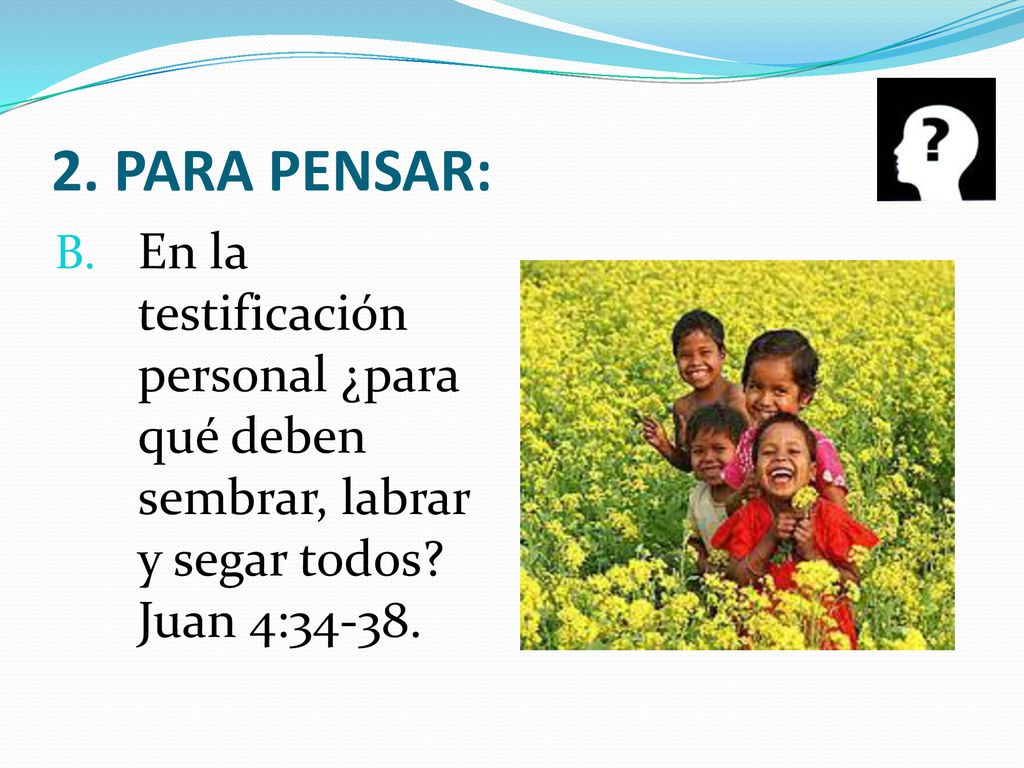 2. PARA PENSAR:

?

B. En la testificación personal ¿para qué deben sembrar, labrar y segar todos? Juan 4:34-38.